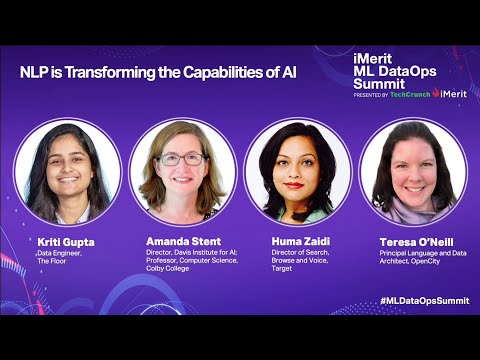 NLP is Transforming the Capabilities of AI

iMerit
ML DataOps
Summit
PRESENTED BY TechCrunch iMerit

Kriti Gupta
Data Engineer, The Floor

Amanda Stent
Director, Davis Institute for AI; Professor, Computer Science, Colby College

Huma Zaidi
Director of Search, Browse and Voice, Target

Teresa O'Neill
Principal Language and Data Architect, OpenCity

#MLDataOpsSummit